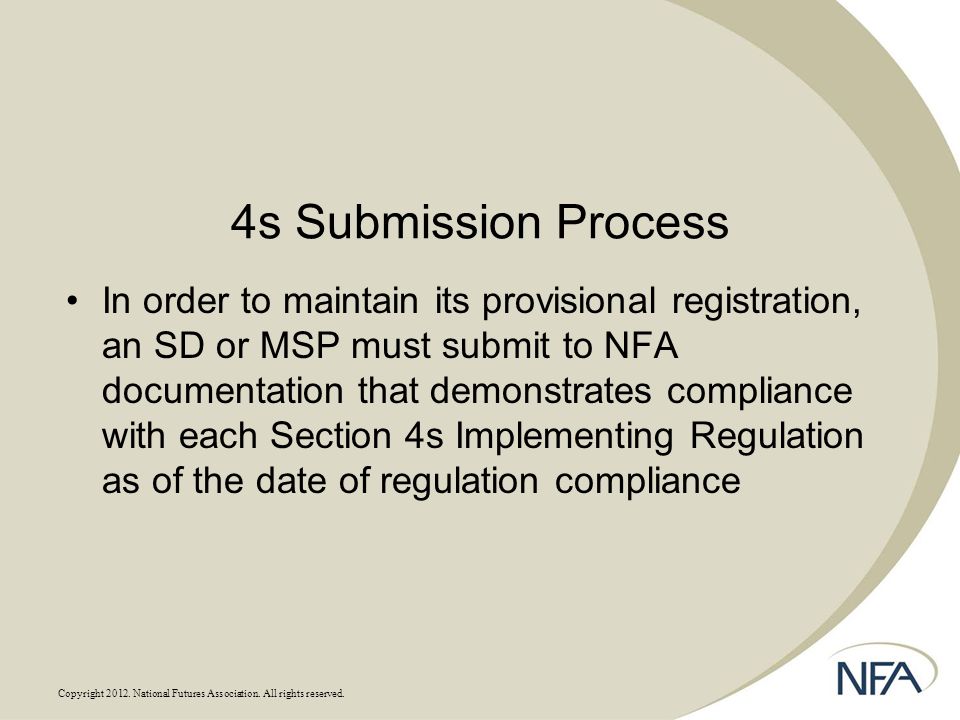 4s Submission Process

• In order to maintain its provisional registration, an SD or MSP must submit to NFA documentation that demonstrates compliance with each Section 4s Implementing Regulation as of the date of regulation compliance

Copyright 2012. National Futures Association. All rights reserved.

NFA